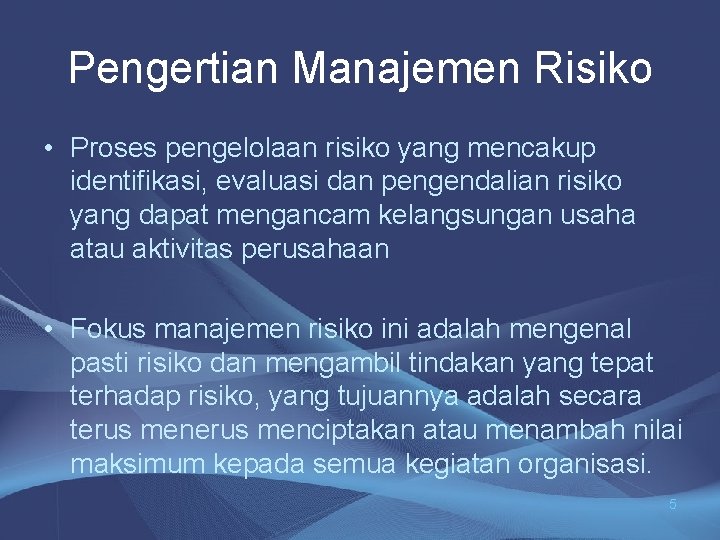 Pengertian Manajemen Risiko

• Proses pengelolaan risiko yang mencakup identifikasi, evaluasi dan pengendalian risiko yang dapat mengancam kelangsungan usaha atau aktivitas perusahaan

• Fokus manajemen risiko ini adalah mengenal pasti risiko dan mengambil tindakan yang tepat terhadap risiko, yang tujuannya adalah secara terus menerus menciptakan atau menambah nilai maksimum kepada semua kegiatan organisasi.

5